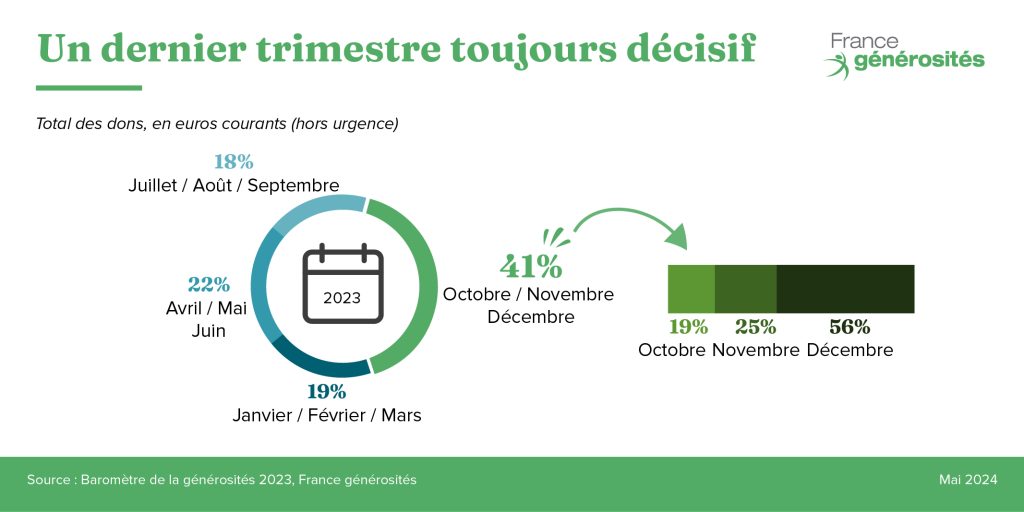 Un dernier trimestre toujours décisif

France générosités

Total des dons, en euros courants (hors urgence)

18%
Juillet / Août / Septembre

22%
Avril / Mai
Juin

2023

19%
Janvier / Février / Mars

41%
Octobre / Novembre
Décembre

19% Octobre
25% Novembre
56% Décembre

Source : Baromètre de la générosités 2023, France générosités

Mai 2024